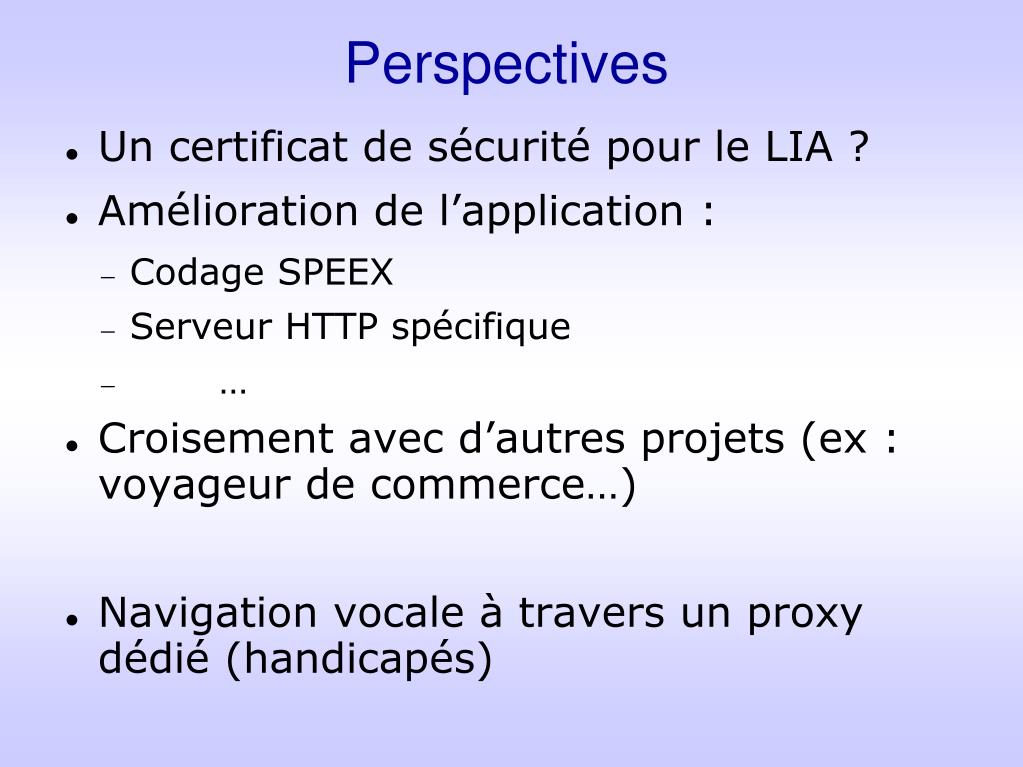 Perspectives

- Un certificat de sécurité pour le LIA ?
- Amélioration de l’application :
  - Codage SPEEX
  - Serveur HTTP spécifique
  - …
- Croisement avec d’autres projets (ex : voyageur de commerce…)

- Navigation vocale à travers un proxy dédié (handicapés)